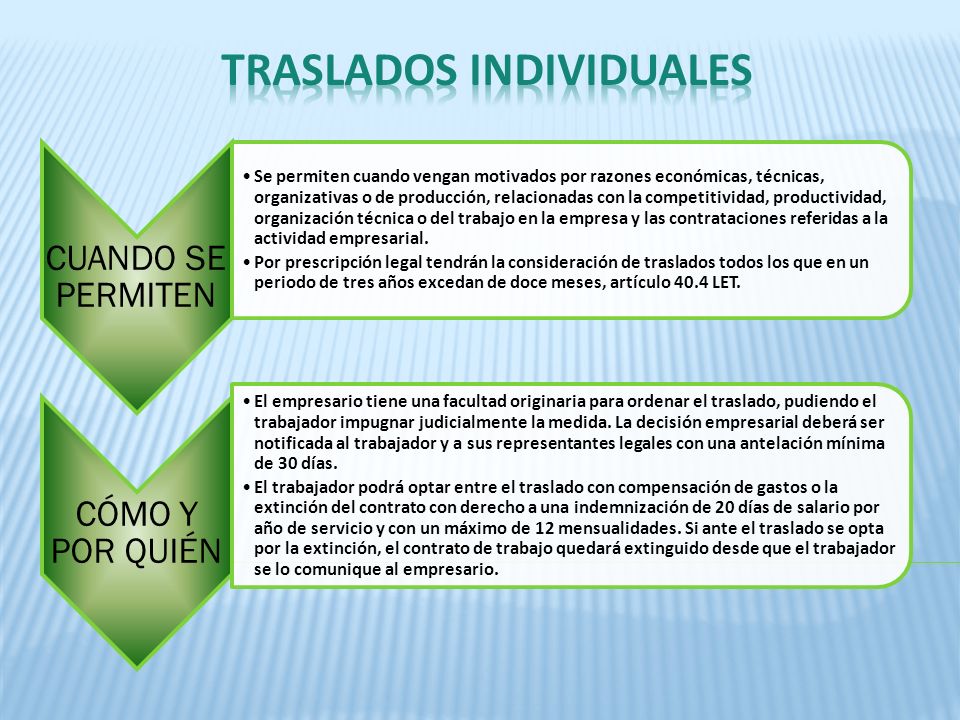 TRASLADOS INDIVIDUALES

CUANDO SE PERMITEN

• Se permiten cuando vengan motivados por razones económicas, técnicas, organizativas o de producción, relacionadas con la competitividad, productividad, organización técnica o del trabajo en la empresa y las contrataciones referidas a la actividad empresarial.
• Por prescripción legal tendrán la consideración de traslados todos los que en un periodo de tres años excedan de doce meses, artículo 40.4 LET.

CÓMO Y POR QUIÉN

• El empresario tiene una facultad originaria para ordenar el traslado, pudiendo el trabajador impugnar judicialmente la medida. La decisión empresarial deberá ser notificada al trabajador y a sus representantes legales con una antelación mínima de 30 días.
• El trabajador podrá optar entre el traslado con compensación de gastos o la extinción del contrato con derecho a una indemnización de 20 días de salario por año de servicio y con un máximo de 12 mensualidades. Si ante el traslado se opta por la extinción, el contrato de trabajo quedará extinguido desde que el trabajador se lo comunique al empresario.